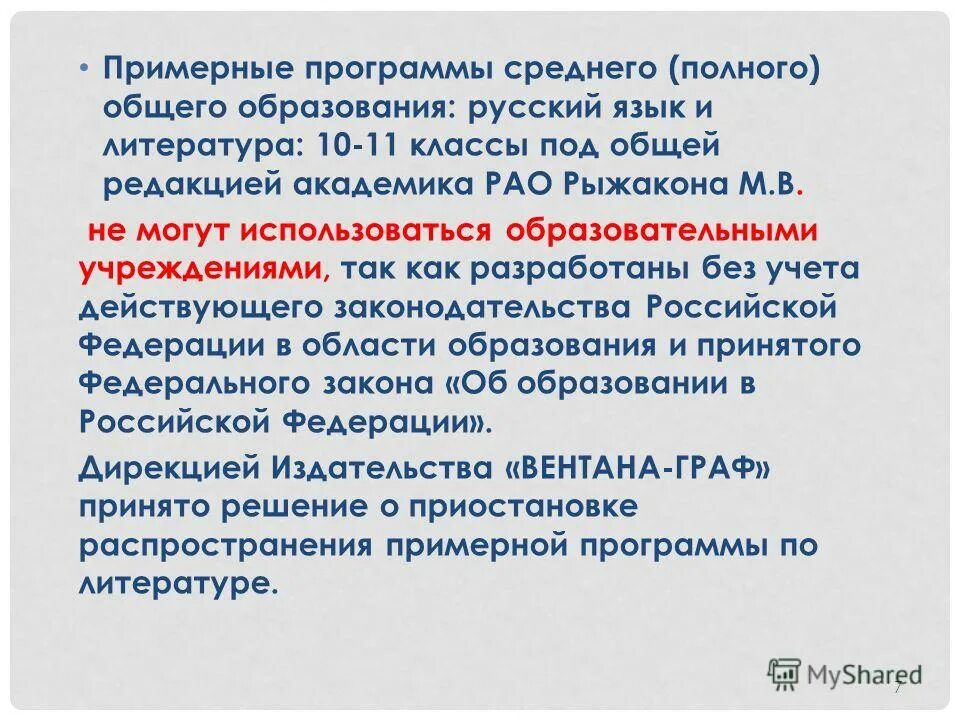 • Примерные программы среднего (полного) общего образования: русский язык и литература: 10-11 классы под общей редакцией академика РАО Рыжакона М.В.

не могут использоваться образовательными учреждениями, так как разработаны без учета действующего законодательства Российской Федерации в области образования и принятого Федерального закона «Об образовании в Российской Федерации».

Дирекцией Издательства «ВЕНТАНА-ГРАФ» принято решение о приостановке распространения примерной программы по литературе.

MyShared

7